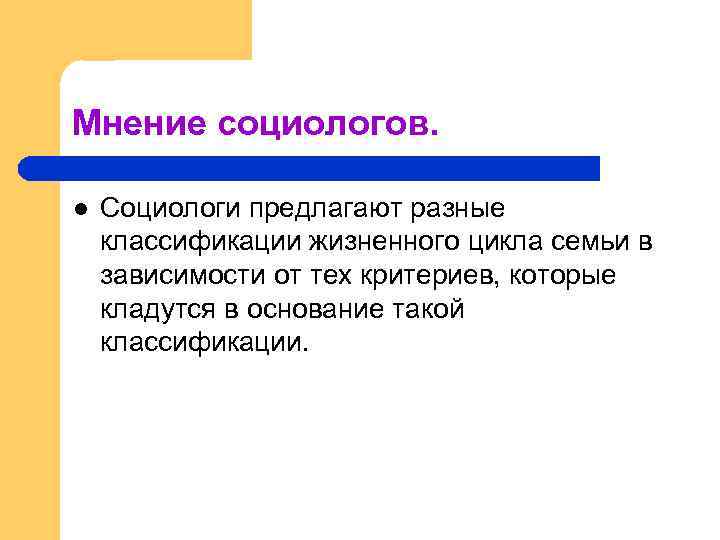 Мнение социологов.

● Социологи предлагают разные классификации жизненного цикла семьи в зависимости от тех критериев, которые кладутся в основание такой классификации.